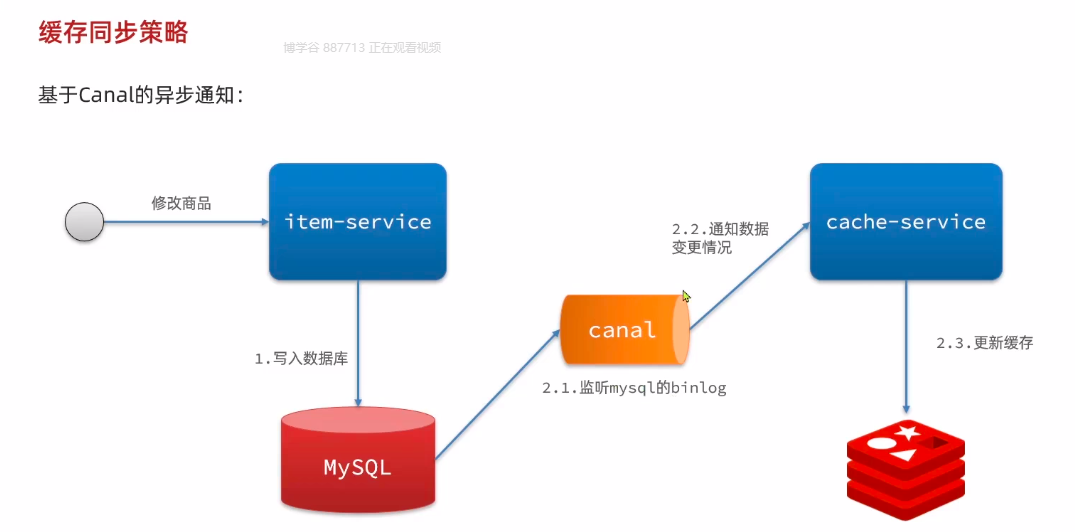 缓存同步策略

博学谷 887713 正在观看视频

基于Canal的异步通知：

修改商品

item-service

1.写入数据库

MySQL

2.1.监听mysql的binlog

canal

2.2.通知数据变更情况

cache-service

2.3.更新缓存